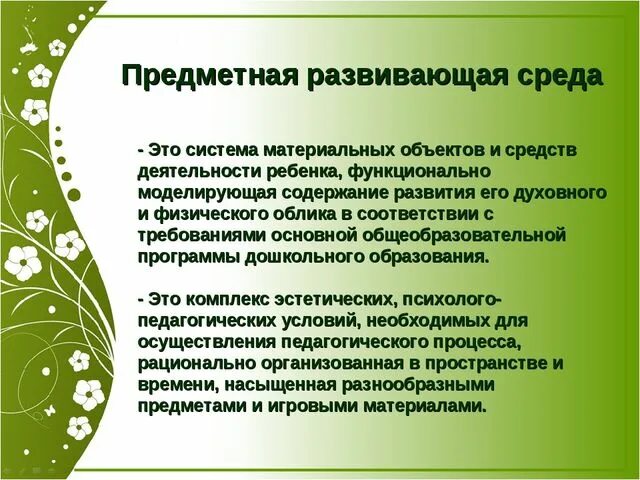 Предметная развивающая среда

- Это система материальных объектов и средств деятельности ребенка, функционально моделирующая содержание развития его духовного и физического облика в соответствии с требованиями основной общеобразовательной программы дошкольного образования.

- Это комплекс эстетических, психолого-педагогических условий, необходимых для осуществления педагогического процесса, рационально организованная в пространстве и времени, насыщенная разнообразными предметами и игровыми материалами.